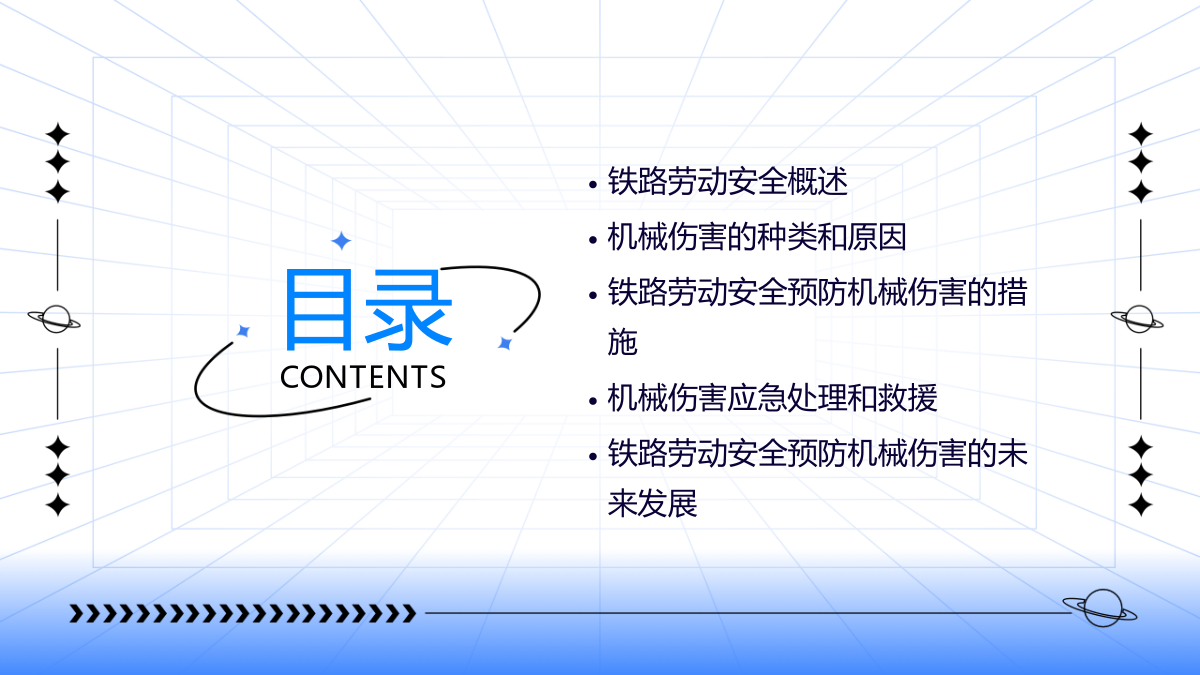 目录
CONTENTS

• 铁路劳动安全概述
• 机械伤害的种类和原因
• 铁路劳动安全预防机械伤害的措施
• 机械伤害应急处理和救援
• 铁路劳动安全预防机械伤害的未来发展